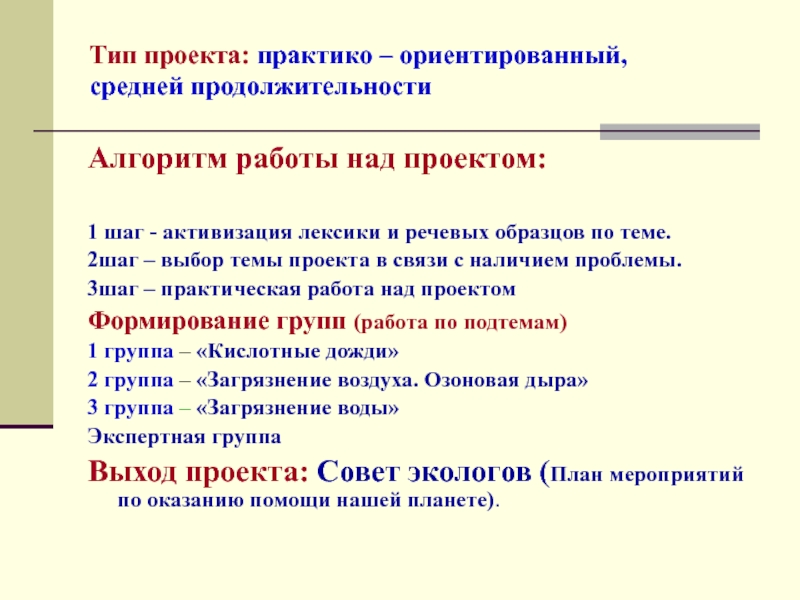 Тип проекта: практико – ориентированный, средней продолжительности

Алгоритм работы над проектом:

1 шаг - активизация лексики и речевых образцов по теме.
2шаг – выбор темы проекта в связи с наличием проблемы.
3шаг – практическая работа над проектом
Формирование групп (работа по подтемам)
1 группа – «Кислотные дожди»
2 группа – «Загрязнение воздуха. Озоновая дыра»
3 группа – «Загрязнение воды»
Экспертная группа
Выход проекта: Совет экологов (План мероприятий по оказанию помощи нашей планете).